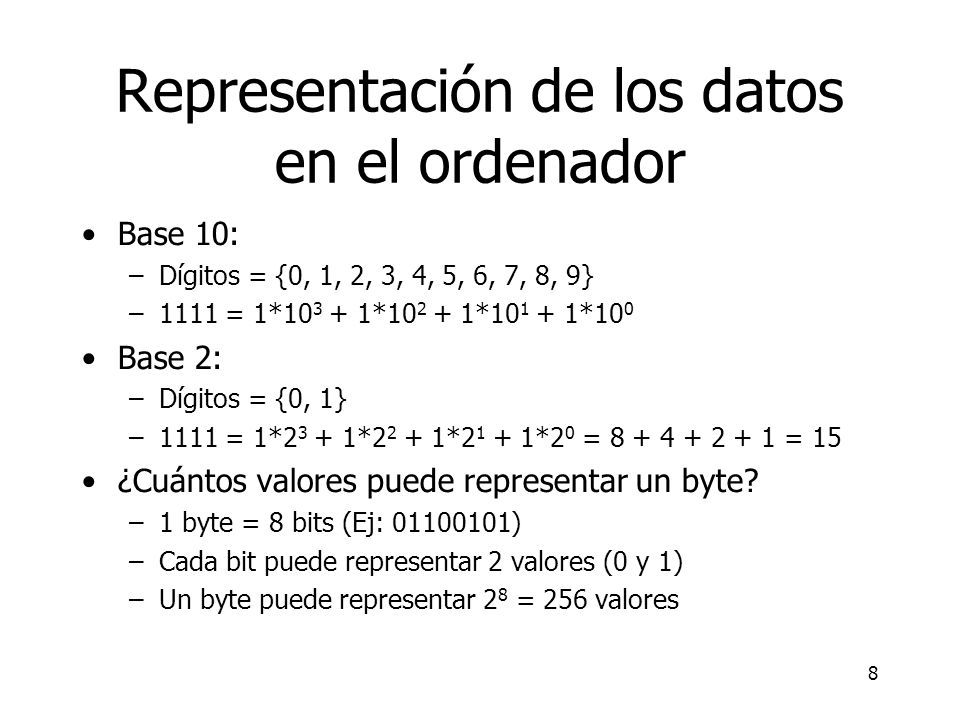 Representación de los datos en el ordenador

• Base 10:
– Dígitos = {0, 1, 2, 3, 4, 5, 6, 7, 8, 9}
– $1111 = 1*10^3 + 1*10^2 + 1*10^1 + 1*10^0$

• Base 2:
– Dígitos = {0, 1}
– $1111 = 1*2^3 + 1*2^2 + 1*2^1 + 1*2^0 = 8 + 4 + 2 + 1 = 15$

• ¿Cuántos valores puede representar un byte?
– 1 byte = 8 bits (Ej: 01100101)
– Cada bit puede representar 2 valores (0 y 1)
– Un byte puede representar $2^8 = 256$ valores

8